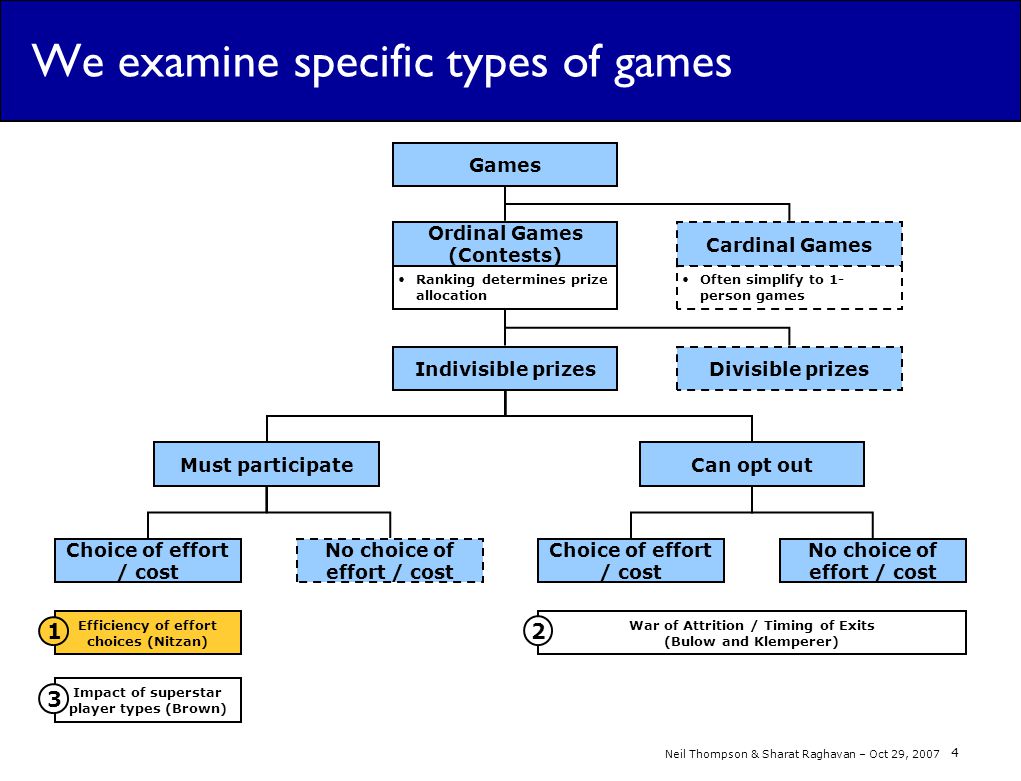 We examine specific types of games

Games

Ordinal Games (Contests)

• Ranking determines prize allocation

Cardinal Games

• Often simplify to 1-person games

Indivisible prizes

Divisible prizes

Must participate

Can opt out

Choice of effort / cost

No choice of effort / cost

Choice of effort / cost

No choice of effort / cost

1 Efficiency of effort choices (Nitzan)

2 War of Attrition / Timing of Exits (Bulow and Klemperer)

3 Impact of superstar player types (Brown)

Neil Thompson & Sharat Raghavan – Oct 29, 2007 4